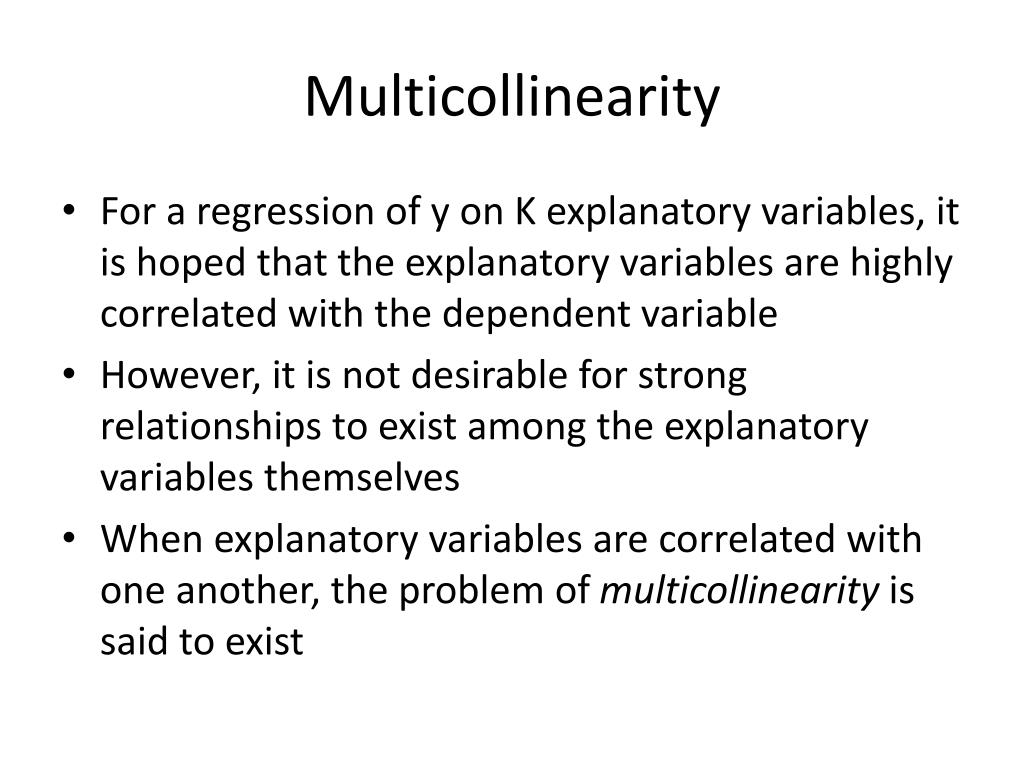 Multicollinearity

• For a regression of y on K explanatory variables, it is hoped that the explanatory variables are highly correlated with the dependent variable

• However, it is not desirable for strong relationships to exist among the explanatory variables themselves

• When explanatory variables are correlated with one another, the problem of multicollinearity is said to exist